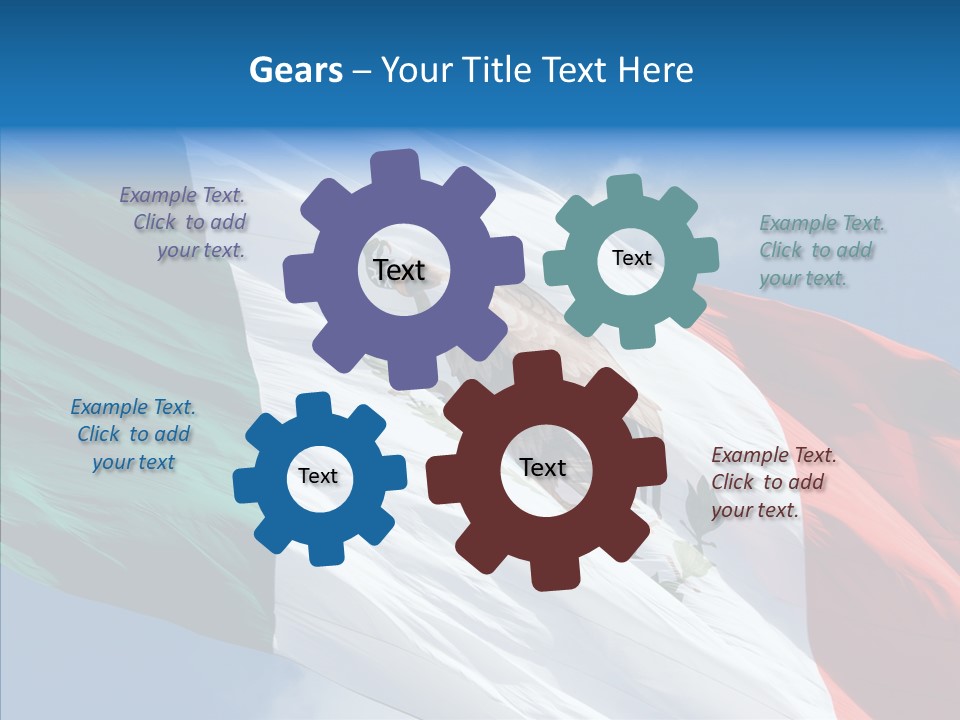 Gears – Your Title Text Here

Example Text. Click to add your text.

Text

Text

Example Text. Click to add your text.

Example Text. Click to add your text

Text

Text

Example Text. Click to add your text.